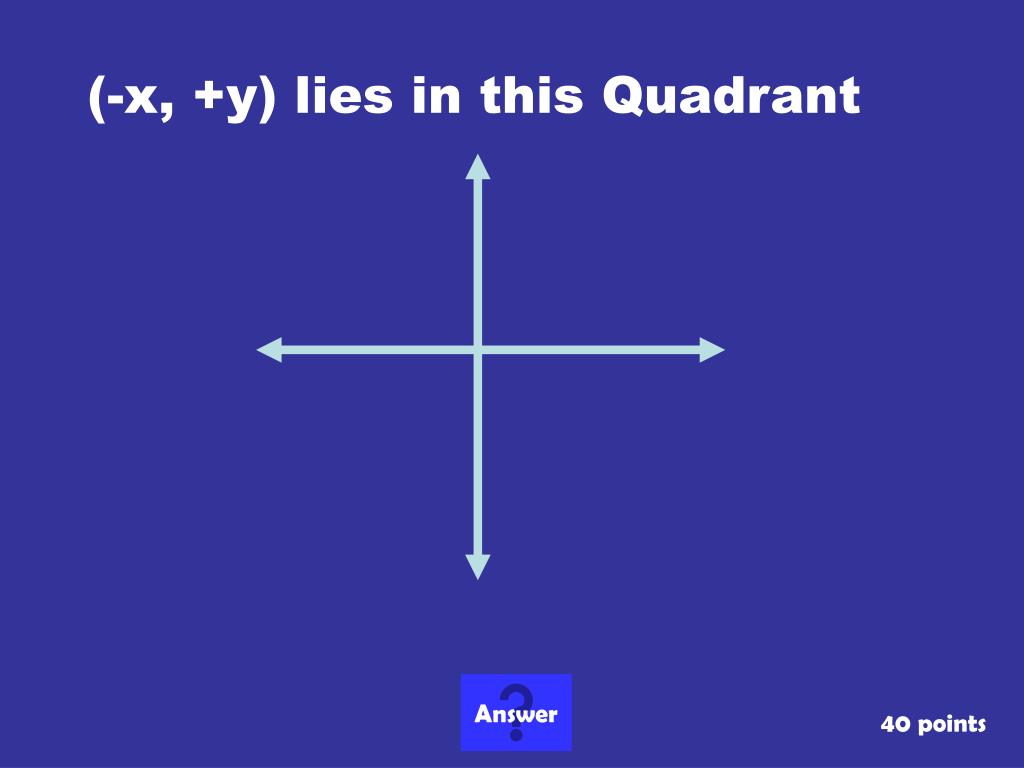 (-x, +y) lies in this Quadrant

Answer

40 points